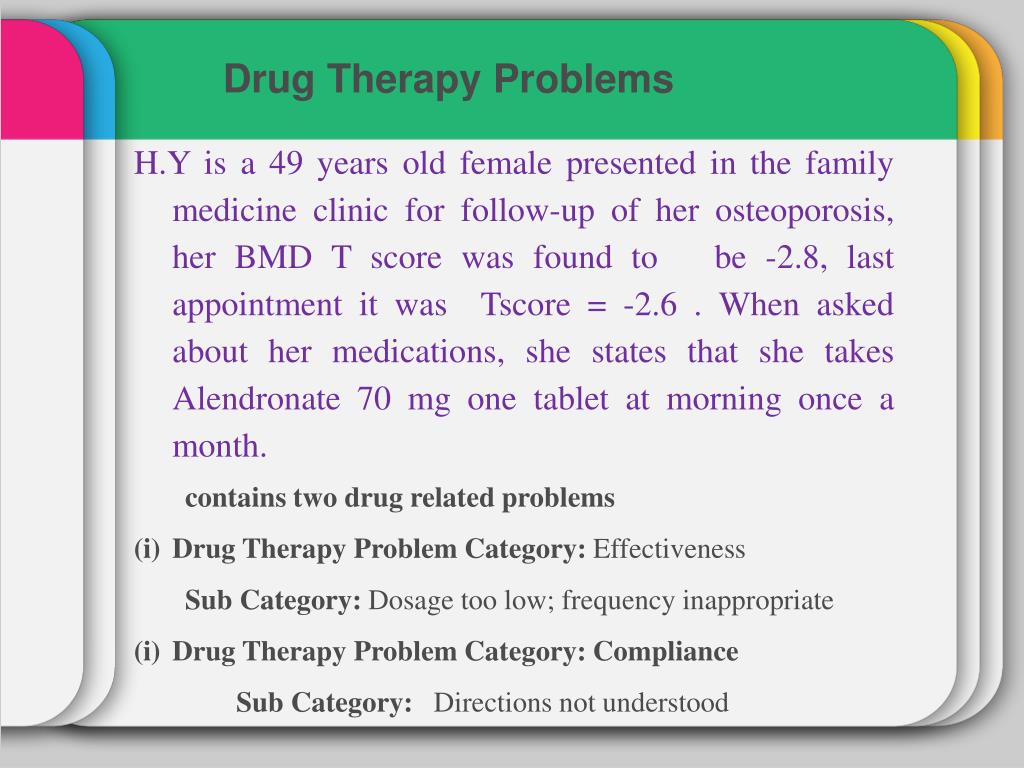 Drug Therapy Problems

H.Y is a 49 years old female presented in the family medicine clinic for follow-up of her osteoporosis, her BMD T score was found to be -2.8, last appointment it was Tscore = -2.6 . When asked about her medications, she states that she takes Alendronate 70 mg one tablet at morning once a month.

contains two drug related problems

(i) Drug Therapy Problem Category: Effectiveness

Sub Category: Dosage too low; frequency inappropriate

(i) Drug Therapy Problem Category: Compliance

Sub Category: Directions not understood